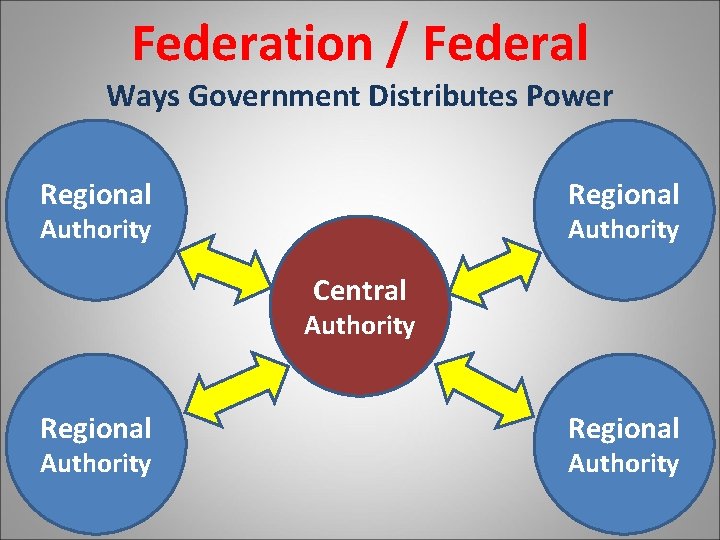 Federation / Federal

Ways Government Distributes Power

Regional Authority

Regional Authority

Central Authority

Regional Authority

Regional Authority